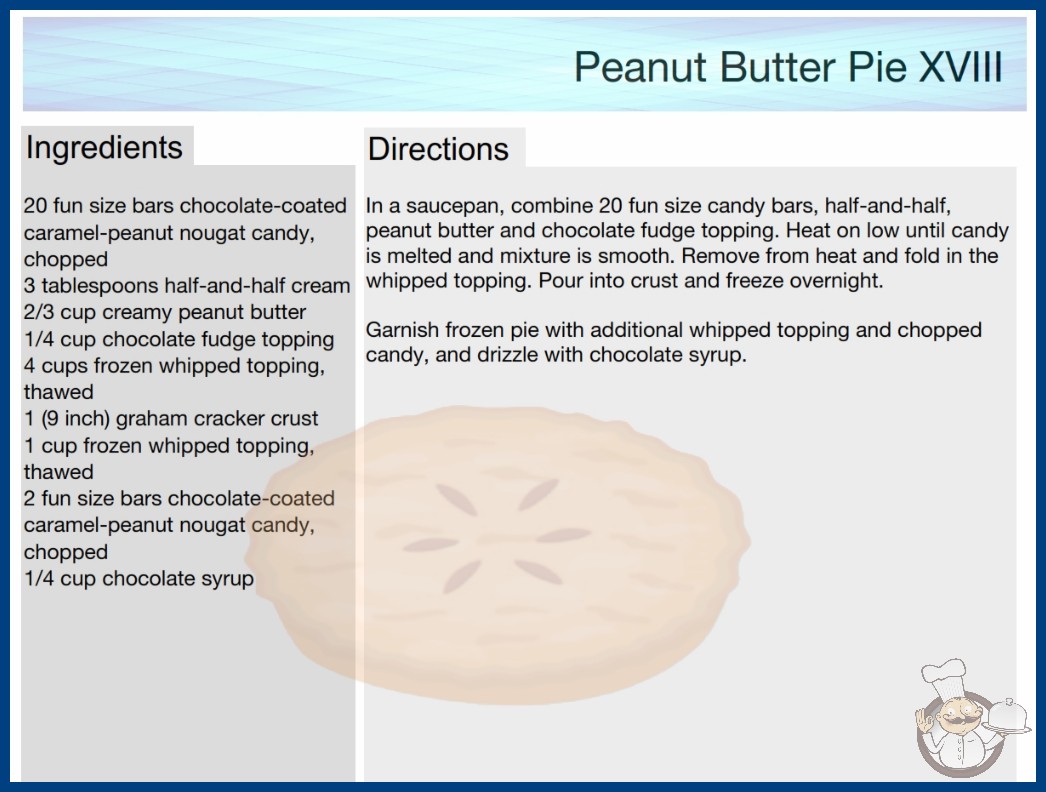 Peanut Butter Pie XVIII

Ingredients

20 fun size bars chocolate-coated caramel-peanut nougat candy, chopped
3 tablespoons half-and-half cream
2/3 cup creamy peanut butter
1/4 cup chocolate fudge topping
4 cups frozen whipped topping, thawed
1 (9 inch) graham cracker crust
1 cup frozen whipped topping, thawed
2 fun size bars chocolate-coated caramel-peanut nougat candy, chopped
1/4 cup chocolate syrup

Directions

In a saucepan, combine 20 fun size candy bars, half-and-half, peanut butter and chocolate fudge topping. Heat on low until candy is melted and mixture is smooth. Remove from heat and fold in the whipped topping. Pour into crust and freeze overnight.

Garnish frozen pie with additional whipped topping and chopped candy, and drizzle with chocolate syrup.